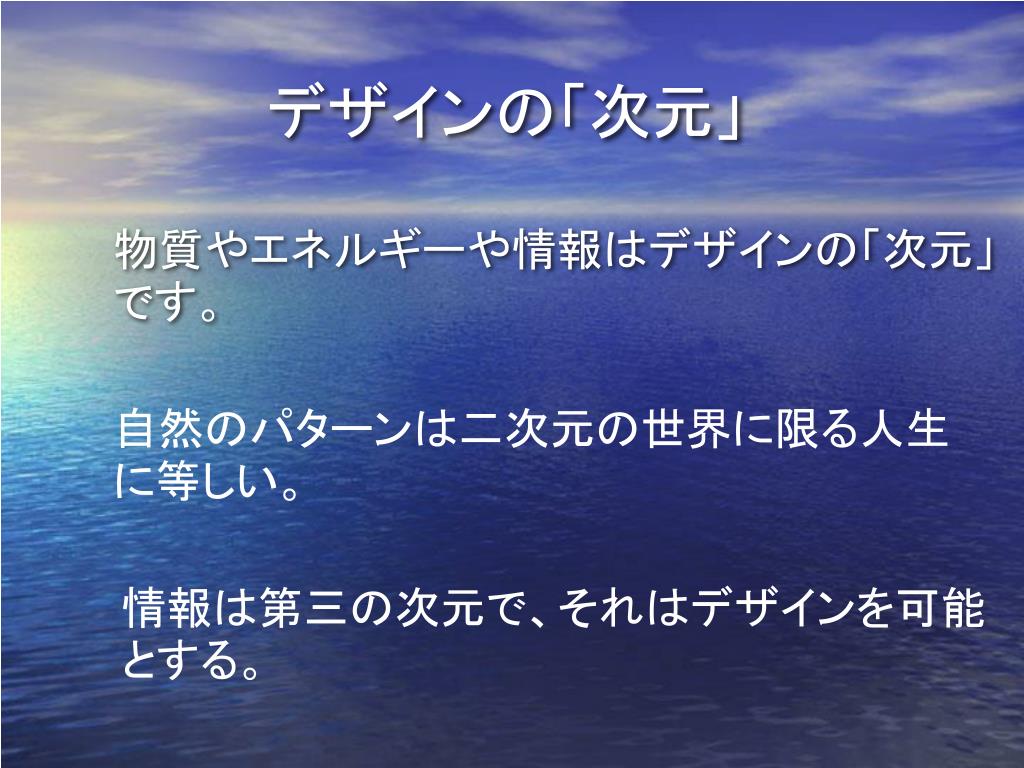 デザインの「次元」

物質やエネルギーや情報はデザインの「次元」です。

自然のパターンは二次元の世界に限る人生に等しい。

情報は第三の次元で、それはデザインを可能とする。